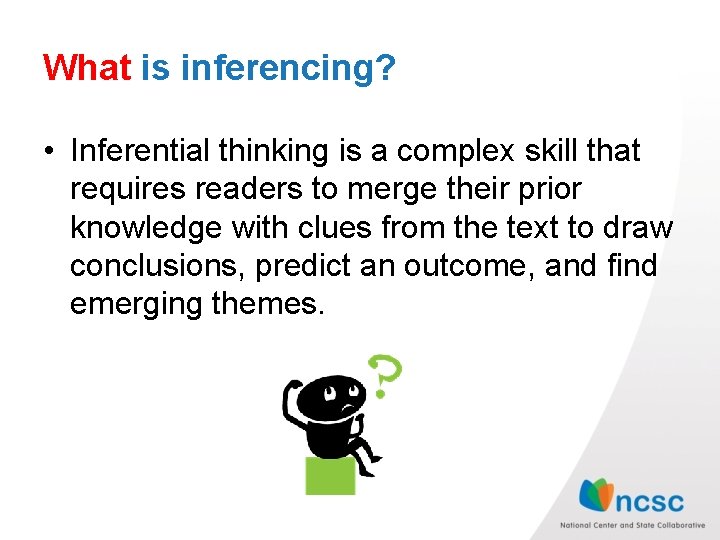 What is inferencing?

• Inferential thinking is a complex skill that requires readers to merge their prior knowledge with clues from the text to draw conclusions, predict an outcome, and find emerging themes.

?

ncsc
National Center and State Collaborative